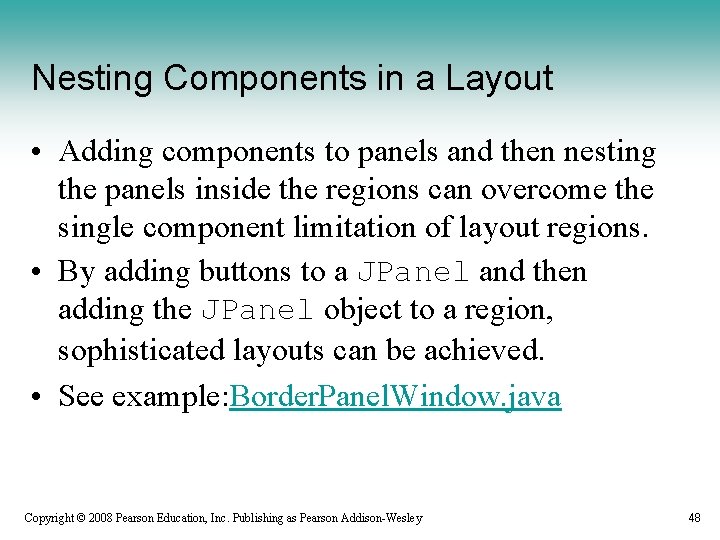 Nesting Components in a Layout

• Adding components to panels and then nesting the panels inside the regions can overcome the single component limitation of layout regions.

• By adding buttons to a JPanel and then adding the JPanel object to a region, sophisticated layouts can be achieved.

• See example:BorderPanelWindow.java

Copyright © 2008 Pearson Education, Inc. Publishing as Pearson Addison-Wesley

48